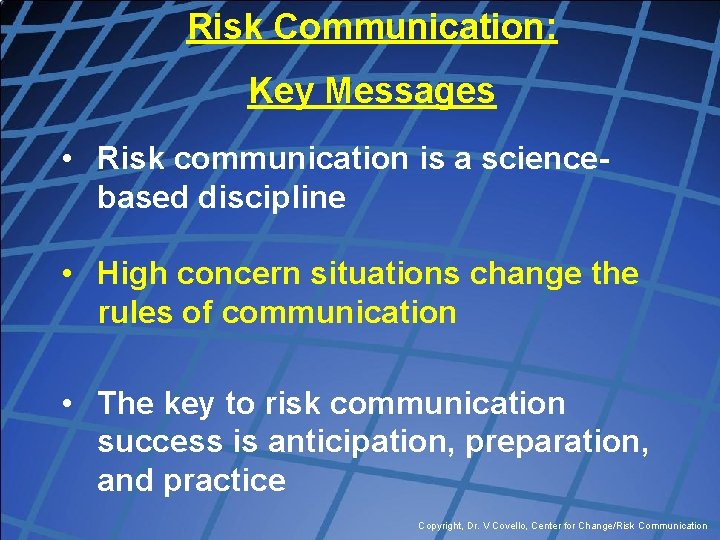 Risk Communication:

Key Messages

• Risk communication is a science-based discipline

• High concern situations change the rules of communication

• The key to risk communication success is anticipation, preparation, and practice

Copyright, Dr. V Covello, Center for Change/Risk Communication